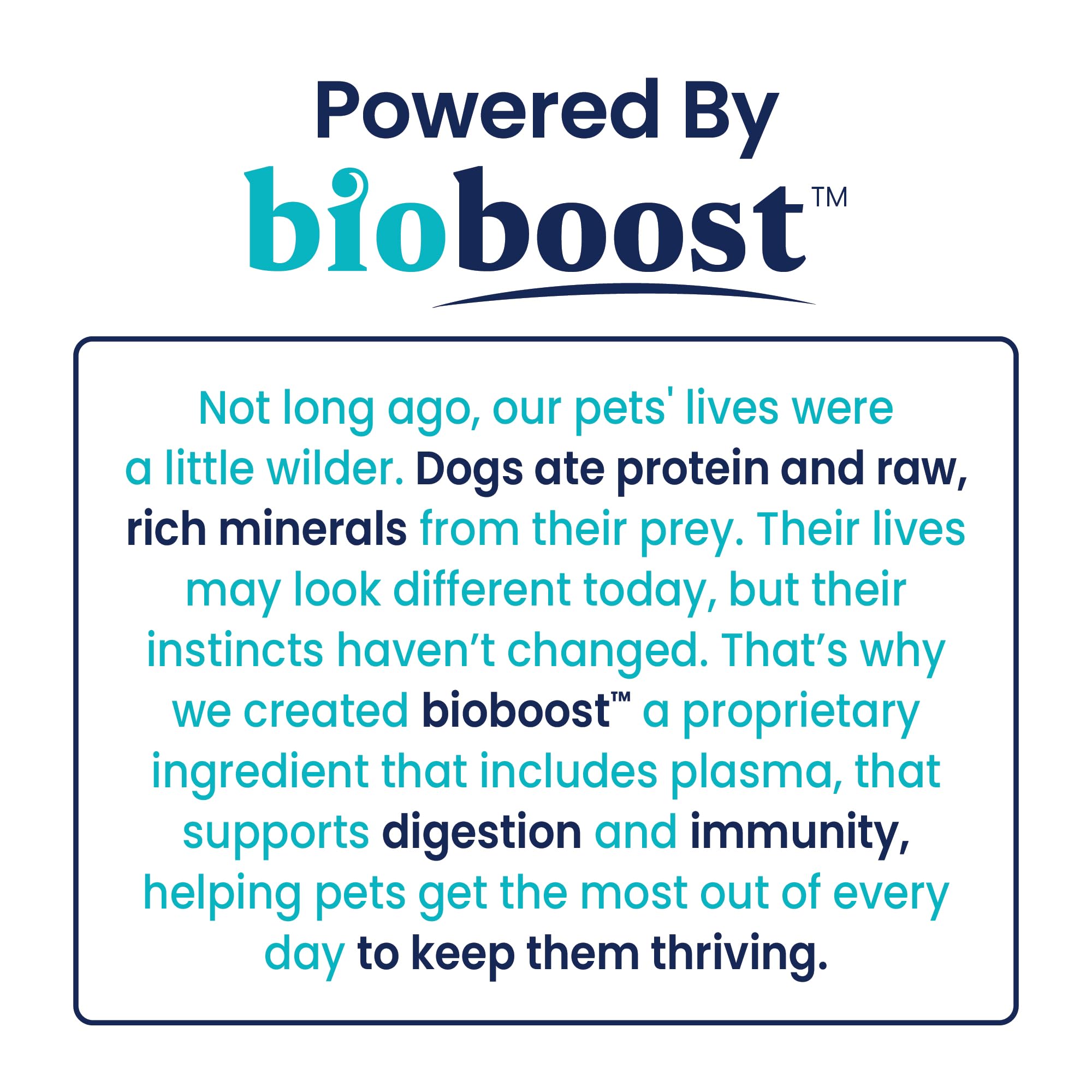 Powered By

bioboost™

Not long ago, our pets' lives were a little wilder. Dogs ate protein and raw, rich minerals from their prey. Their lives may look different today, but their instincts haven't changed. That's why we created bioboost™ a proprietary ingredient that includes plasma, that supports digestion and immunity, helping pets get the most out of every day to keep them thriving.